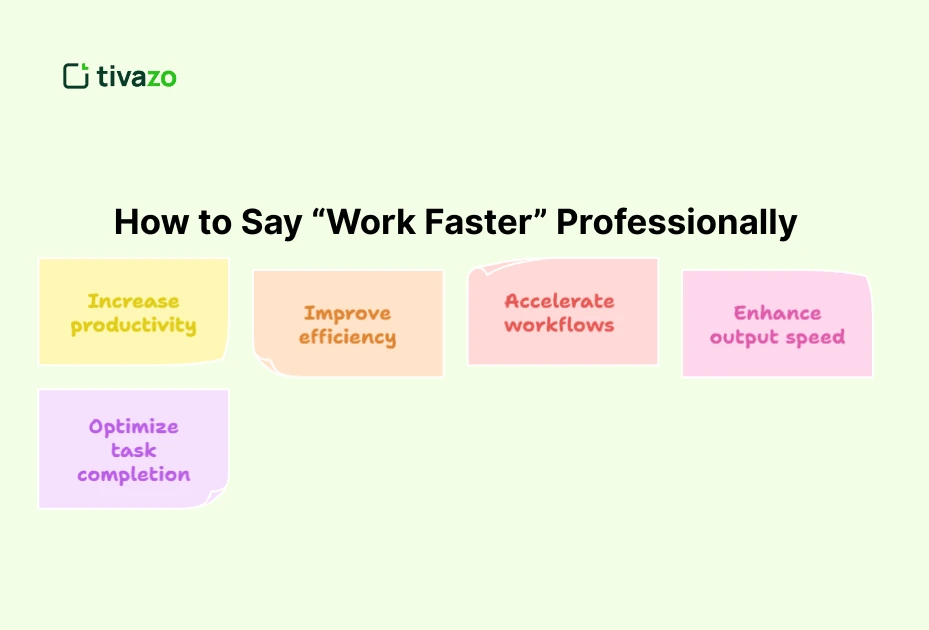 tivazo

How to Say “Work Faster” Professionally

Increase productivity

Improve efficiency

Accelerate workflows

Enhance output speed

Optimize task completion